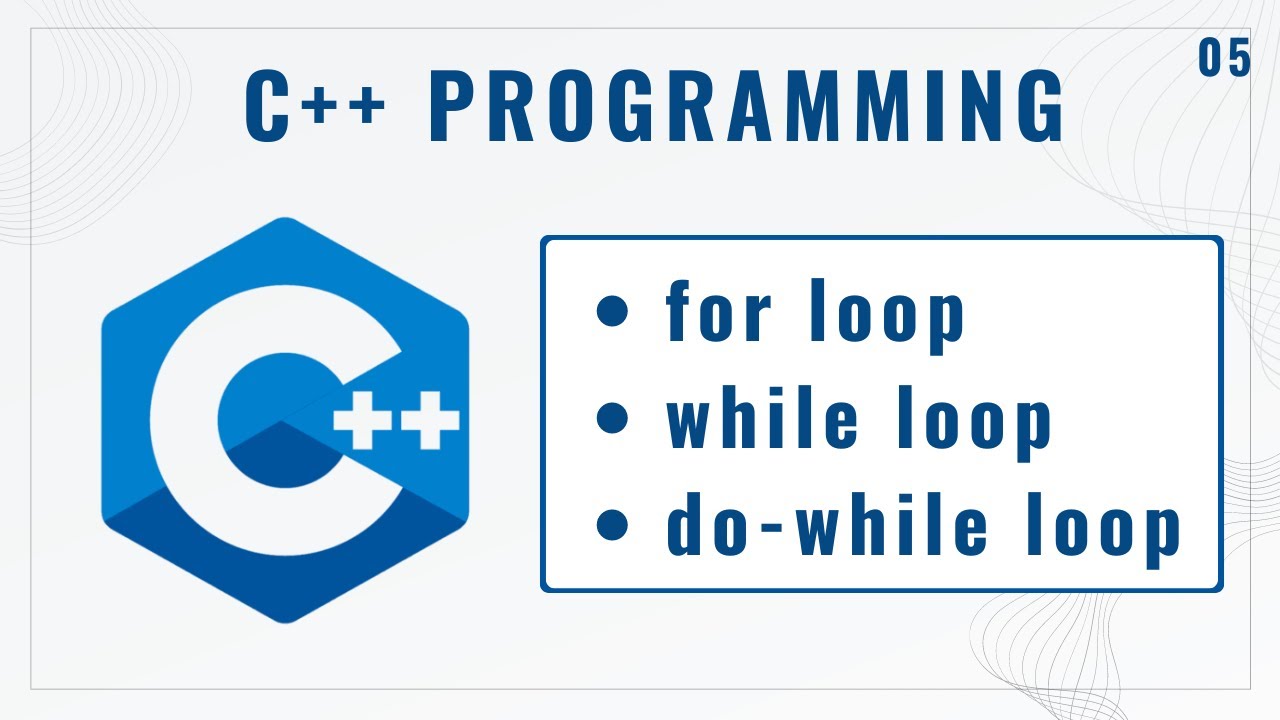 C++ PROGRAMMING

05

C++

• for loop
• while loop
• do-while loop